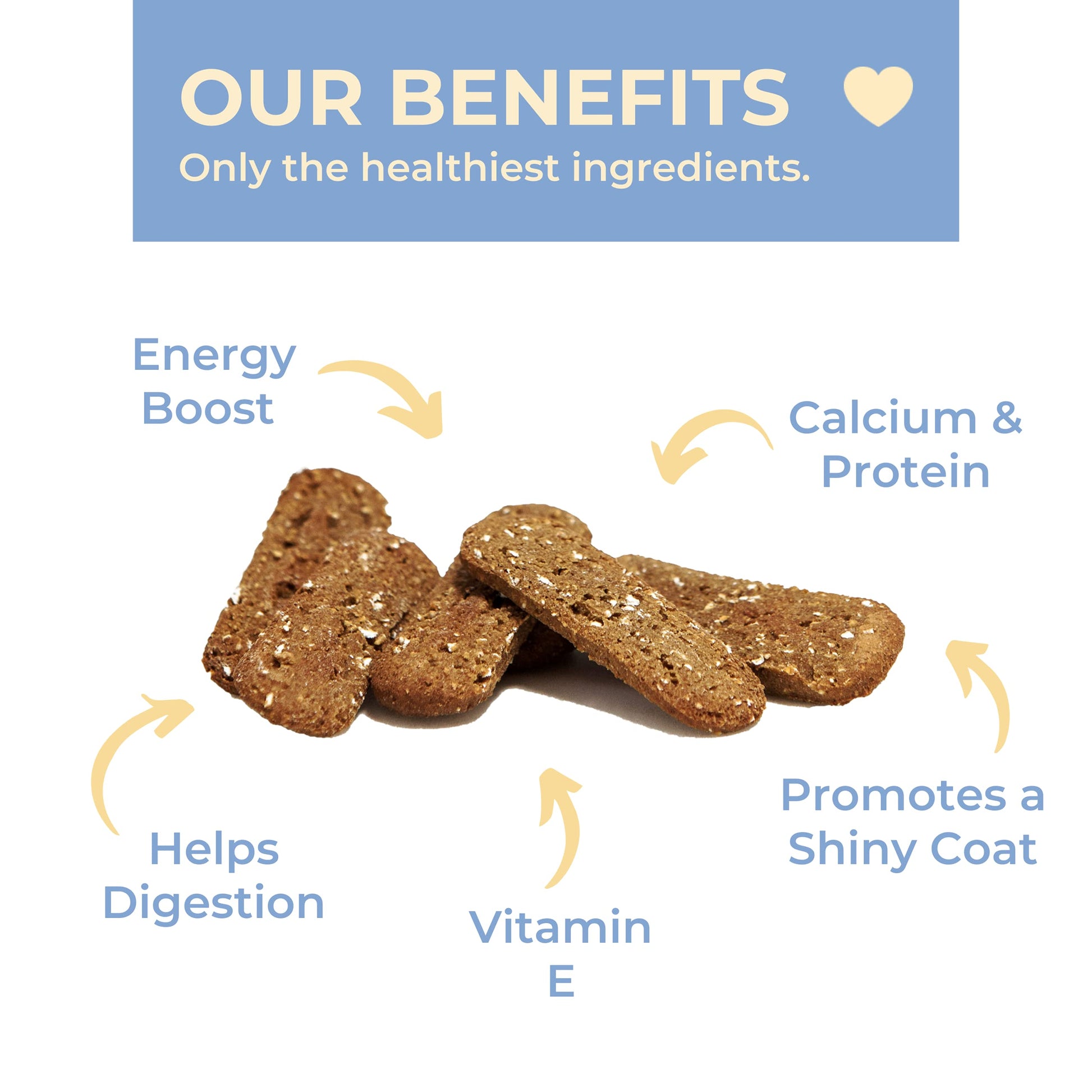 OUR BENEFITS
Only the healthiest ingredients.

Energy Boost

Calcium & Protein

Helps Digestion

Vitamin E

Promotes a Shiny Coat